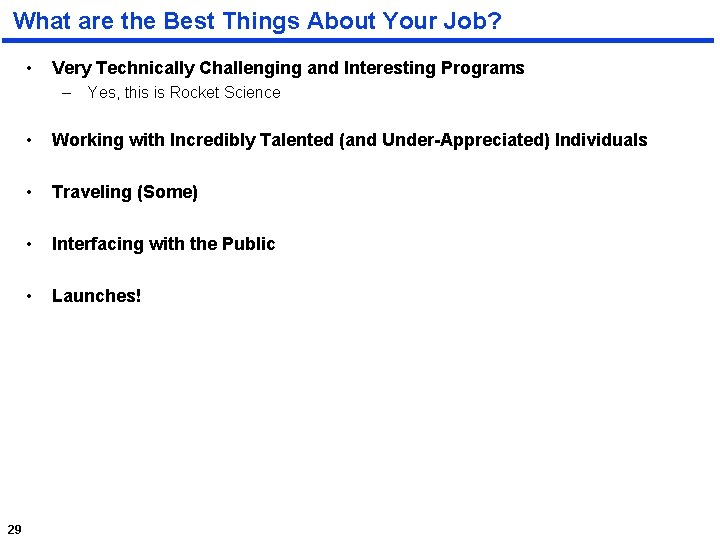 What are the Best Things About Your Job?

• Very Technically Challenging and Interesting Programs
– Yes, this is Rocket Science

• Working with Incredibly Talented (and Under-Appreciated) Individuals

• Traveling (Some)

• Interfacing with the Public

• Launches!

29